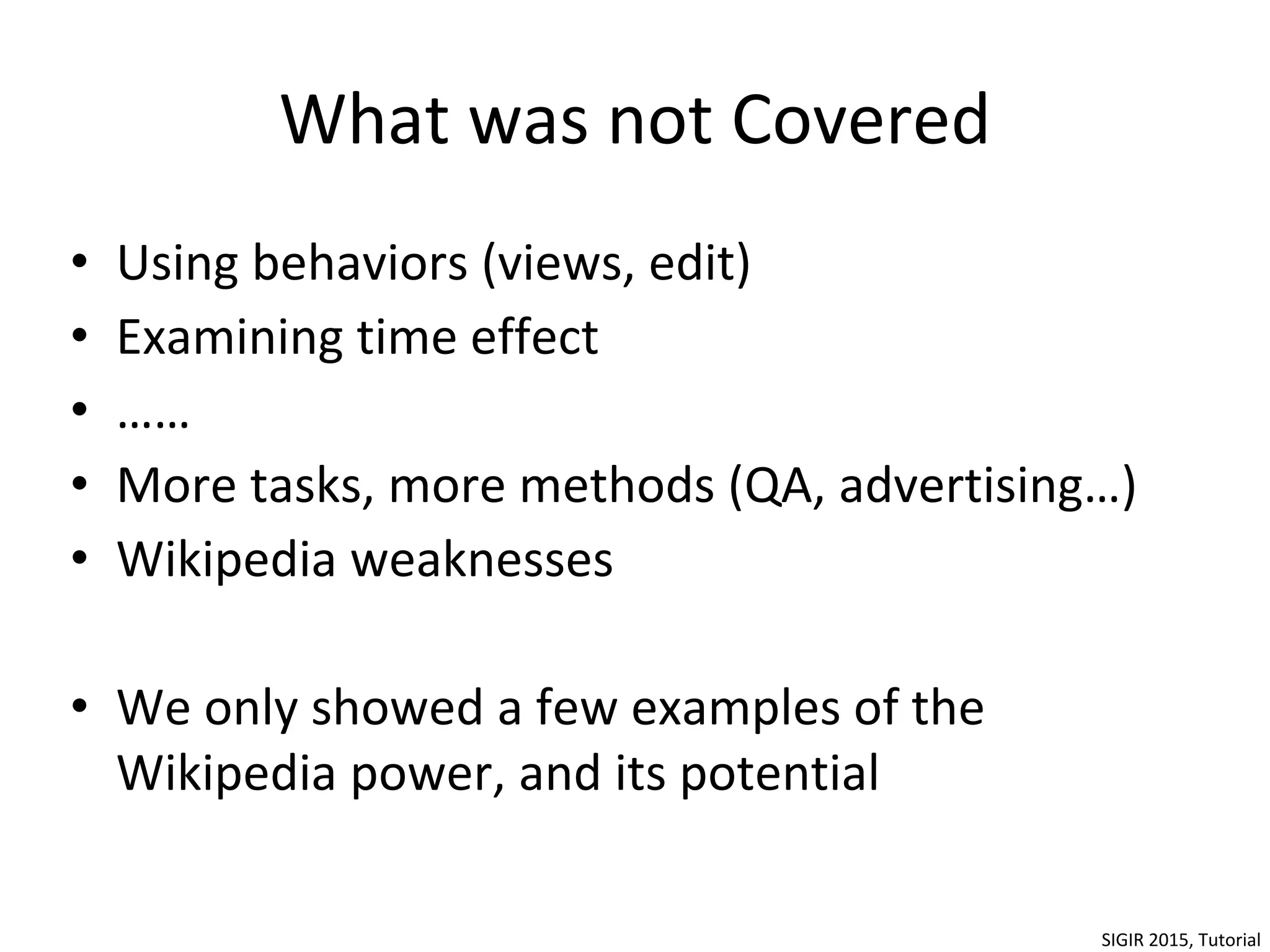 What was not Covered

• Using behaviors (views, edit)
• Examining time effect
• ……
• More tasks, more methods (QA, advertising…)
• Wikipedia weaknesses

• We only showed a few examples of the Wikipedia power, and its potential

SIGIR 2015, Tutorial